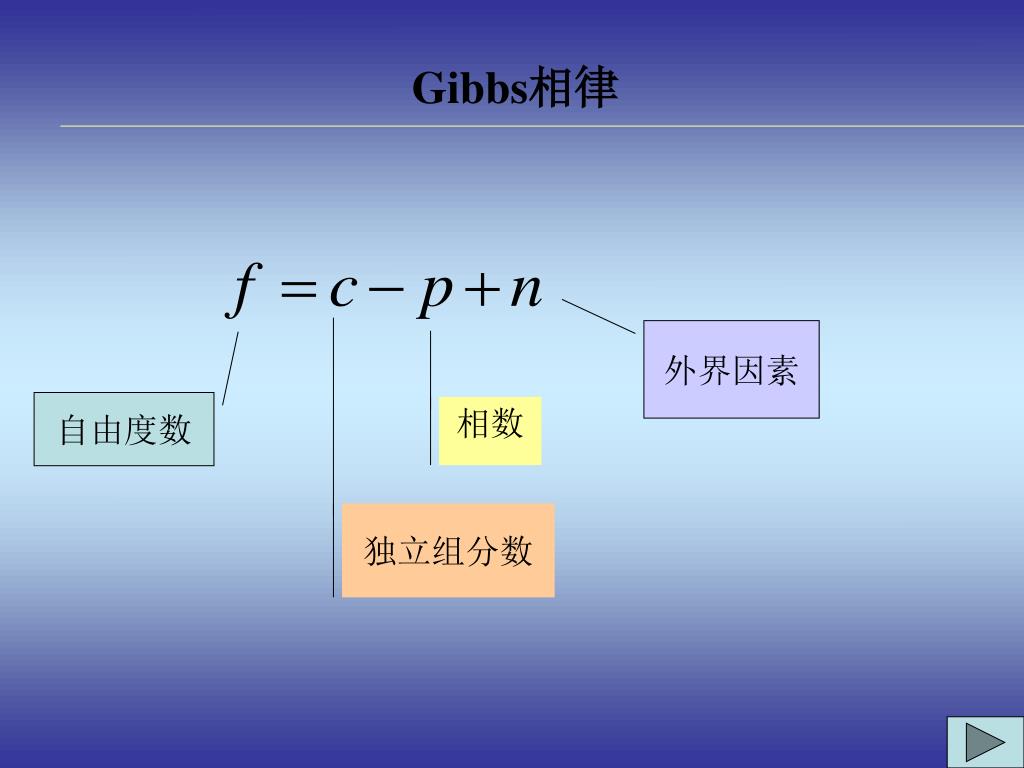 Gibbs相律

$f = c - p + n$

外界因素

自由度数

相数

独立组分数